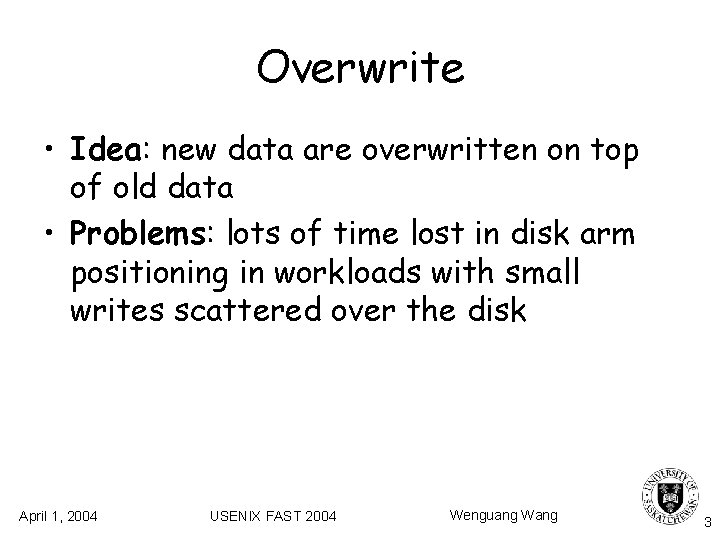 Overwrite

• Idea: new data are overwritten on top of old data

• Problems: lots of time lost in disk arm positioning in workloads with small writes scattered over the disk

April 1, 2004 USENIX FAST 2004 Wenguang Wang

UNIVERSITY OF SASKATCHEWAN

3